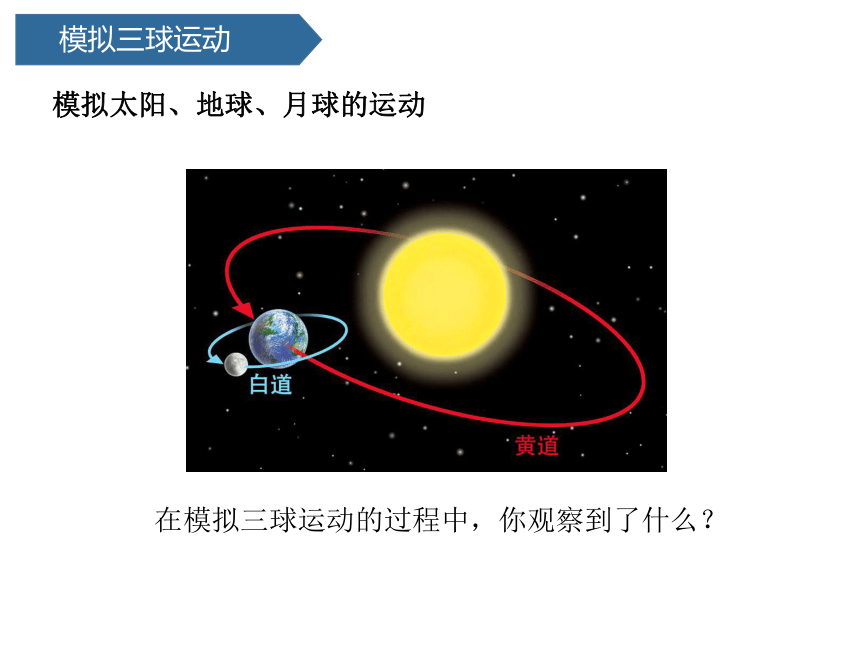 模拟三球运动

模拟太阳、地球、月球的运动

白道

黄道

在模拟三球运动的过程中，你观察到了什么？